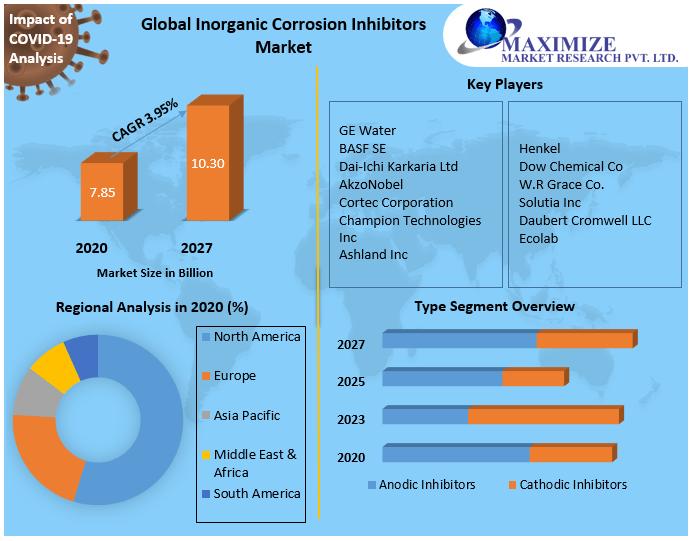 Impact of COVID-19 Analysis

Global Inorganic Corrosion Inhibitors Market

MAXIMIZE
MARKET RESEARCH PVT. LTD.

CAGR 3.95%

7.85

10.30

2020

2027

Market Size in Billion

Key Players

GE Water
BASF SE
Dai-Ichi Karkaria Ltd
AkzoNobel
Cortec Corporation
Champion Technologies Inc
Ashland Inc

Henkel
Dow Chemical Co
W.R Grace Co.
Solutia Inc
Daubert Cromwell LLC
Ecolab

Regional Analysis in 2020 (%)

North America
Europe
Asia Pacific
Middle East & Africa
South America

Type Segment Overview

2027
2025
2023
2020

Anodic Inhibitors
Cathodic Inhibitors